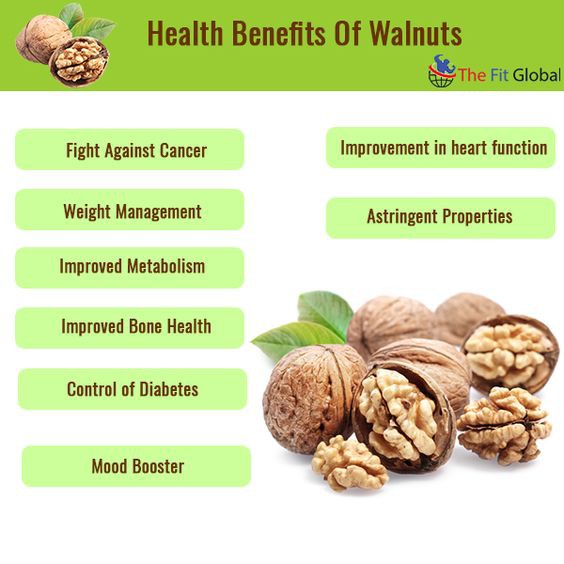 Health Benefits Of Walnuts

The Fit Global

Fight Against Cancer

Weight Management

Improved Metabolism

Improved Bone Health

Control of Diabetes

Mood Booster

Improvement in heart function

Astringent Properties